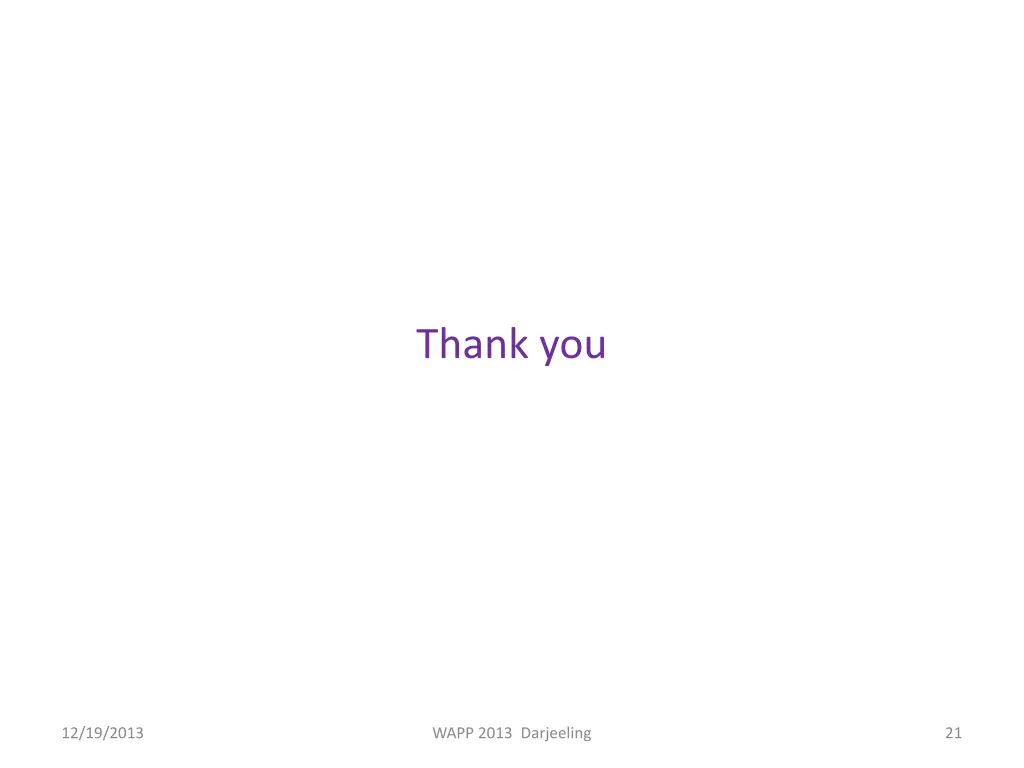 Thank you

12/19/2013

WAPP 2013 Darjeeling

21